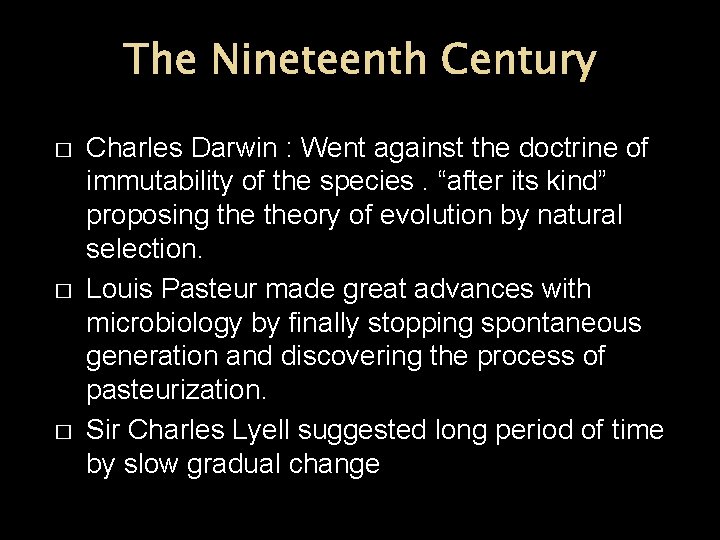 The Nineteenth Century

□ Charles Darwin : Went against the doctrine of immutability of the species . “after its kind” proposing the theory of evolution by natural selection.

□ Louis Pasteur made great advances with microbiology by finally stopping spontaneous generation and discovering the process of pasteurization.

□ Sir Charles Lyell suggested long period of time by slow gradual change